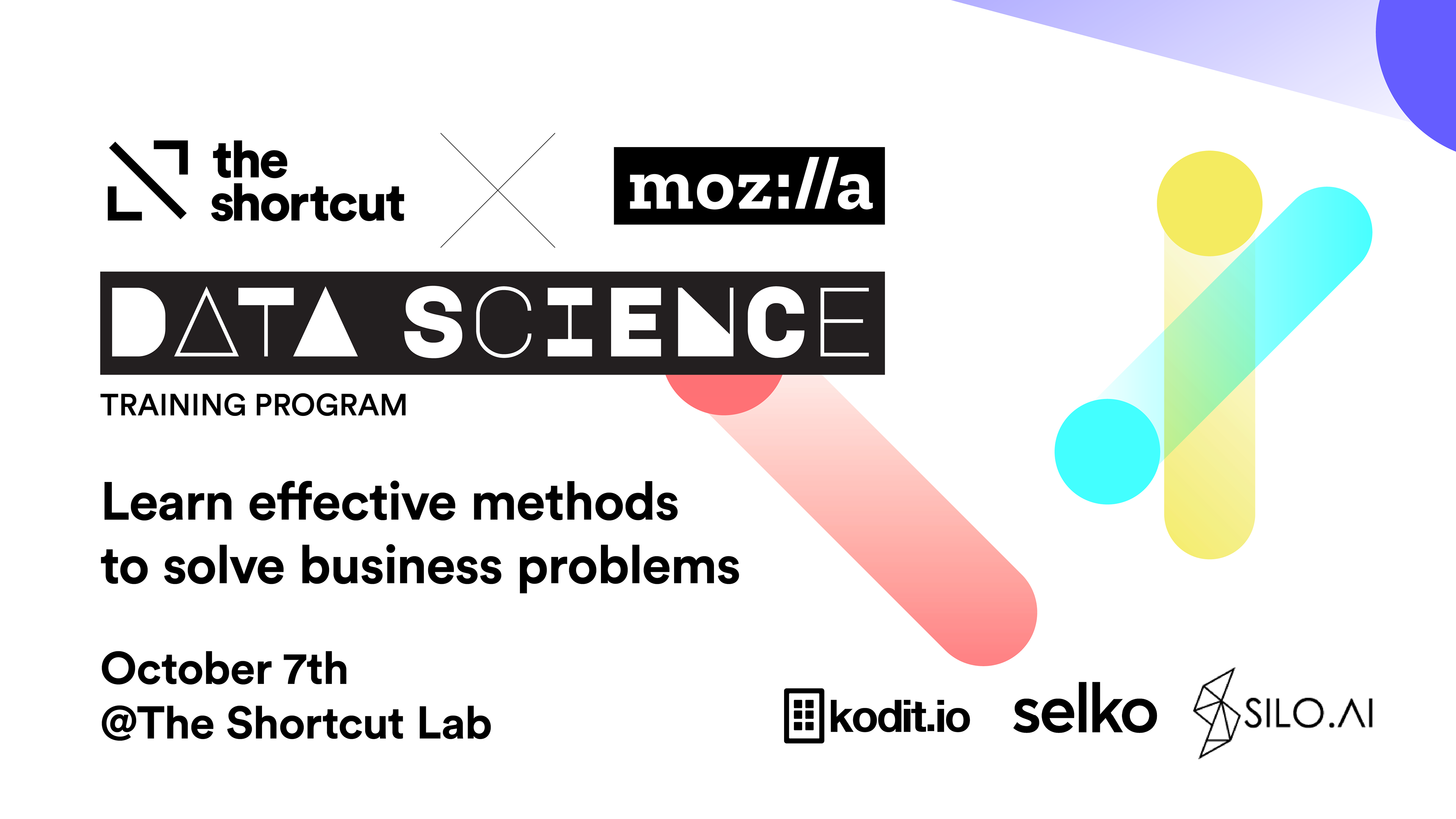 the shortcut

moz://a

DATA SCIENCE

TRAINING PROGRAM

Learn effective methods to solve business problems

October 7th
@The Shortcut Lab

kodit.io selko SILO.AI